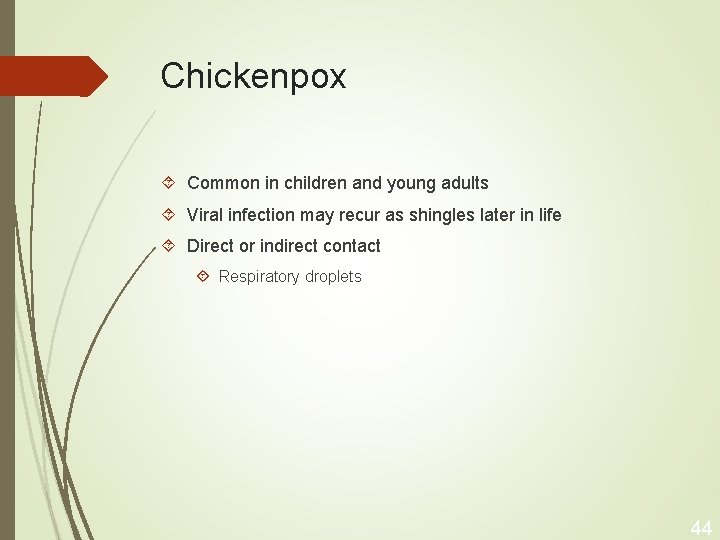 Chickenpox

Common in children and young adults

Viral infection may recur as shingles later in life

Direct or indirect contact

Respiratory droplets

44